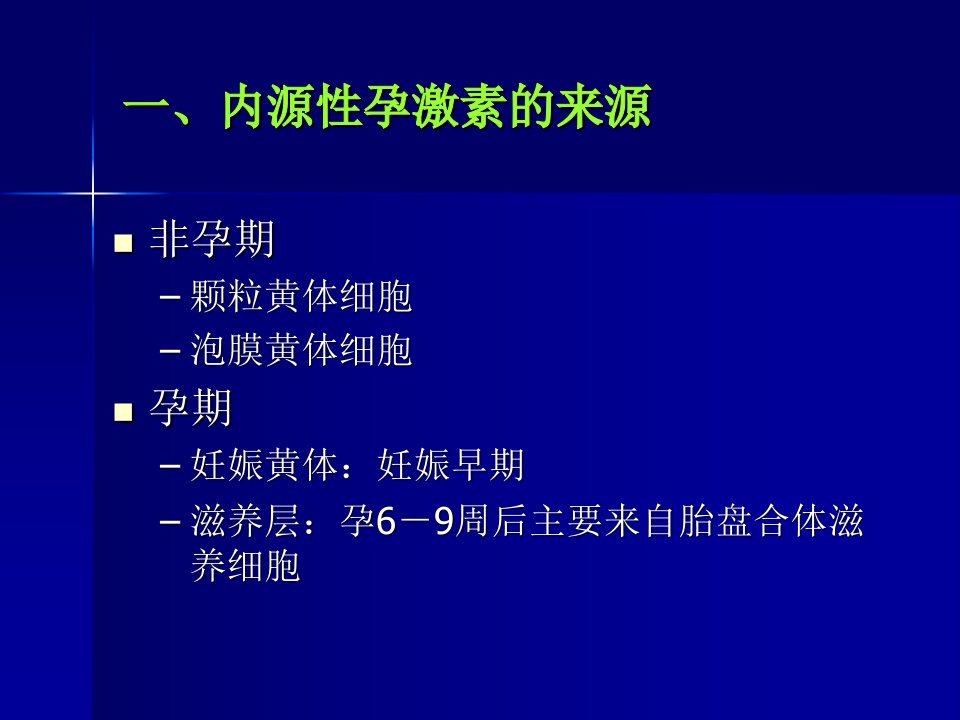 一、内源性孕激素的来源

■ 非孕期

– 颗粒黄体细胞

– 泡膜黄体细胞

■ 孕期

– 妊娠黄体：妊娠早期

– 滋养层：孕6－9周后主要来自胎盘合体滋养细胞